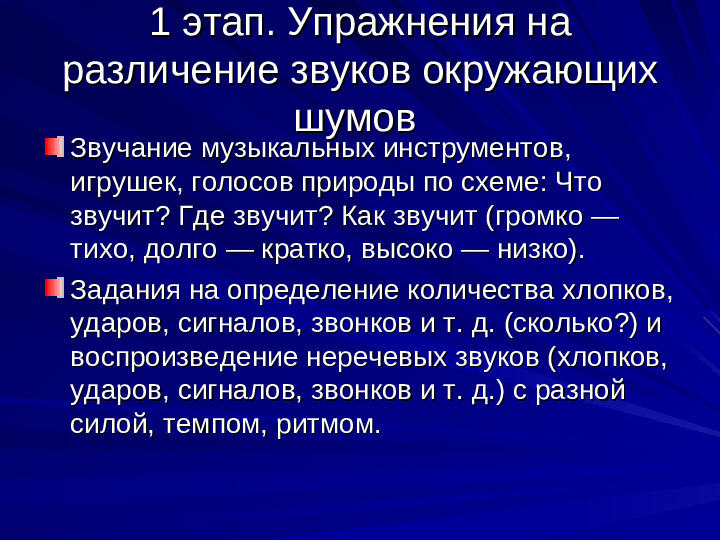 1 этап. Упражнения на различение звуков окружающих шумов

Звучание музыкальных инструментов, игрушек, голосов природы по схеме: Что звучит? Где звучит? Как звучит (громко — тихо, долго — кратко, высоко — низко).

Задания на определение количества хлопков, ударов, сигналов, звонков и т. д. (сколько?) и воспроизведение неречевых звуков (хлопков, ударов, сигналов, звонков и т. д.) с разной силой, темпом, ритмом.